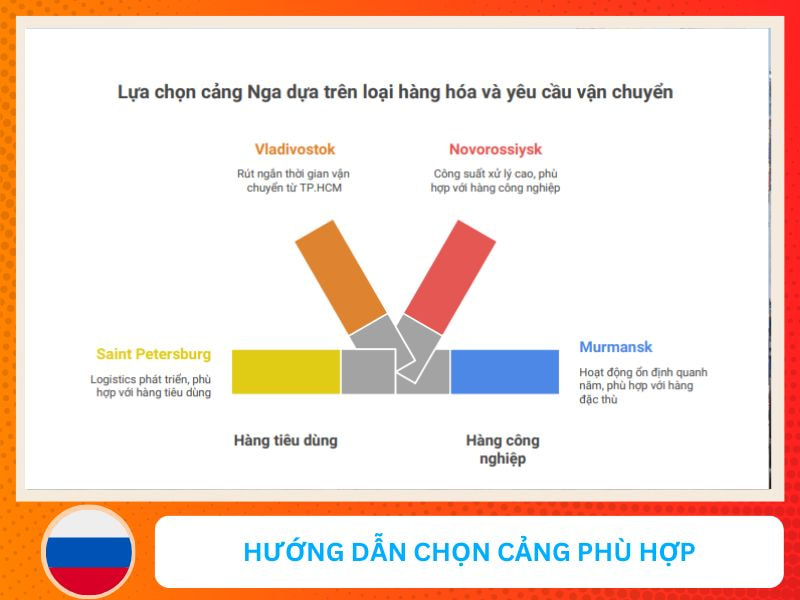 Lựa chọn cảng Nga dựa trên loại hàng hóa và yêu cầu vận chuyển

Vladivostok
Rút ngắn thời gian vận chuyển từ TP.HCM

Novorossiysk
Công suất xử lý cao, phù hợp với hàng công nghiệp

Saint Petersburg
Logistics phát triển, phù hợp với hàng tiêu dùng

Murmansk
Hoạt động ổn định quanh năm, phù hợp với hàng đặc thù

Hàng tiêu dùng

Hàng công nghiệp

HƯỚNG DẪN CHỌN CẢNG PHÙ HỢP